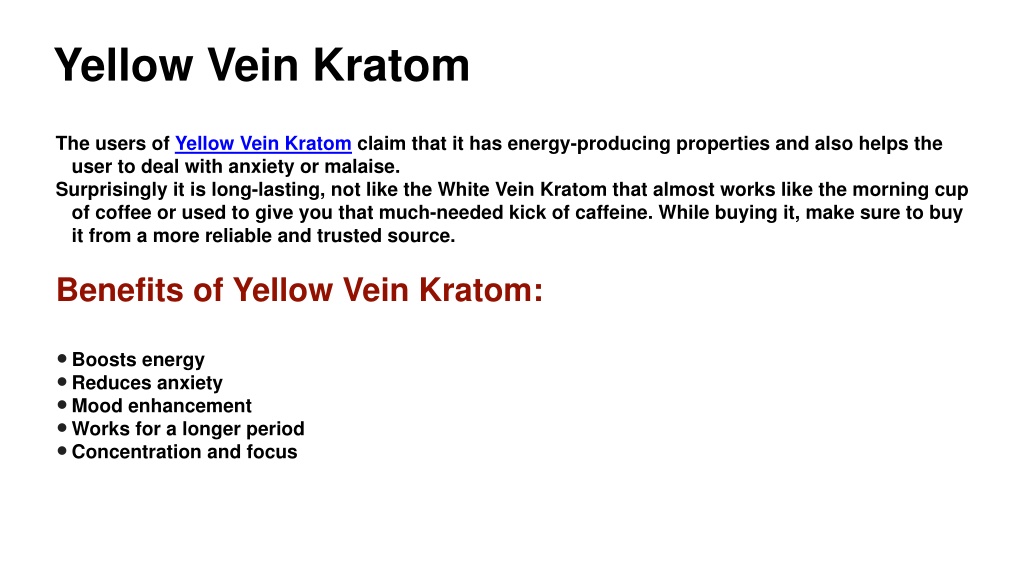 Yellow Vein Kratom

The users of Yellow Vein Kratom claim that it has energy-producing properties and also helps the user to deal with anxiety or malaise.
Surprisingly it is long-lasting, not like the White Vein Kratom that almost works like the morning cup of coffee or used to give you that much-needed kick of caffeine. While buying it, make sure to buy it from a more reliable and trusted source.

Benefits of Yellow Vein Kratom:

• Boosts energy
• Reduces anxiety
• Mood enhancement
• Works for a longer period
• Concentration and focus